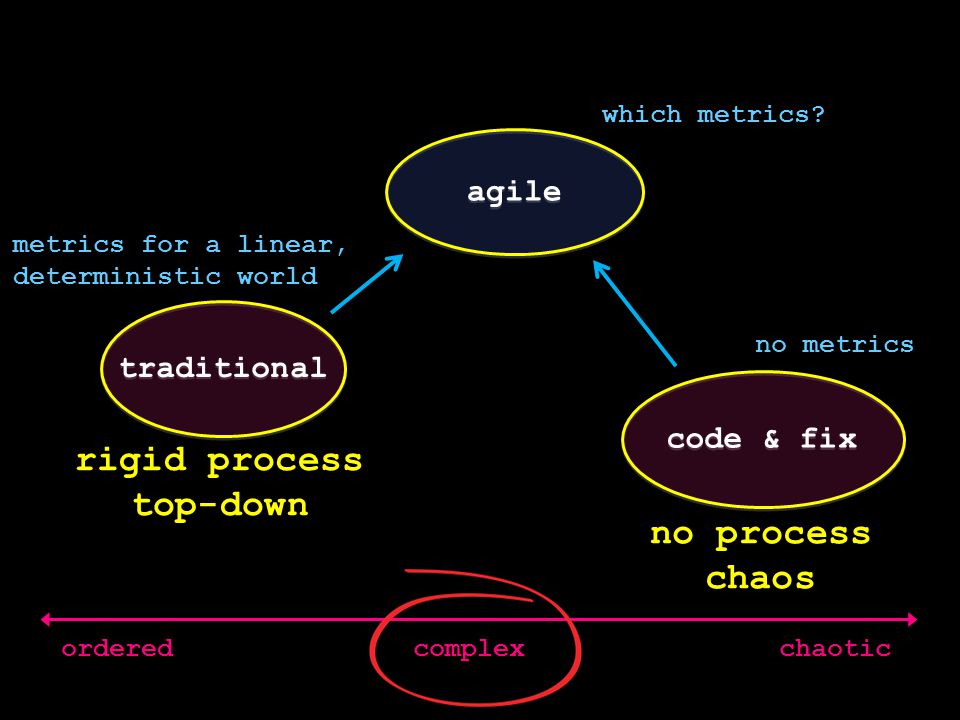 which metrics?

agile

metrics for a linear, deterministic world

traditional

rigid process top-down

no metrics

code & fix

no process chaos

ordered

complex

chaotic